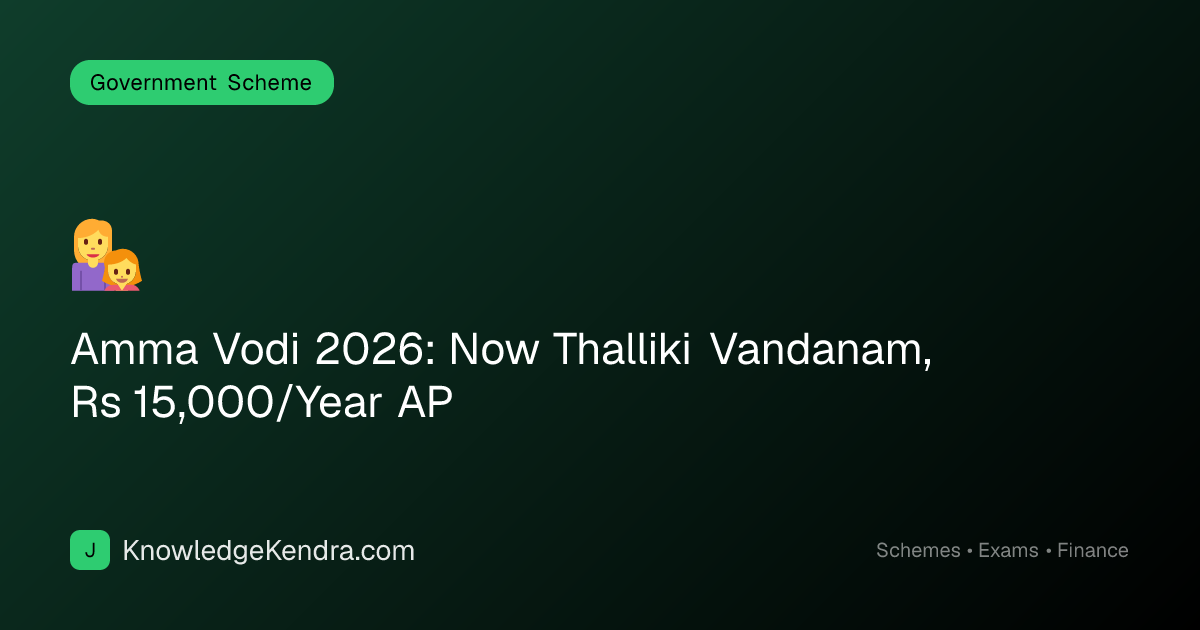 Government Scheme

Amma Vodi 2026: Now Thalliki Vandanam, Rs 15,000/Year AP

J KnowledgeKendra.com

Schemes • Exams • Finance